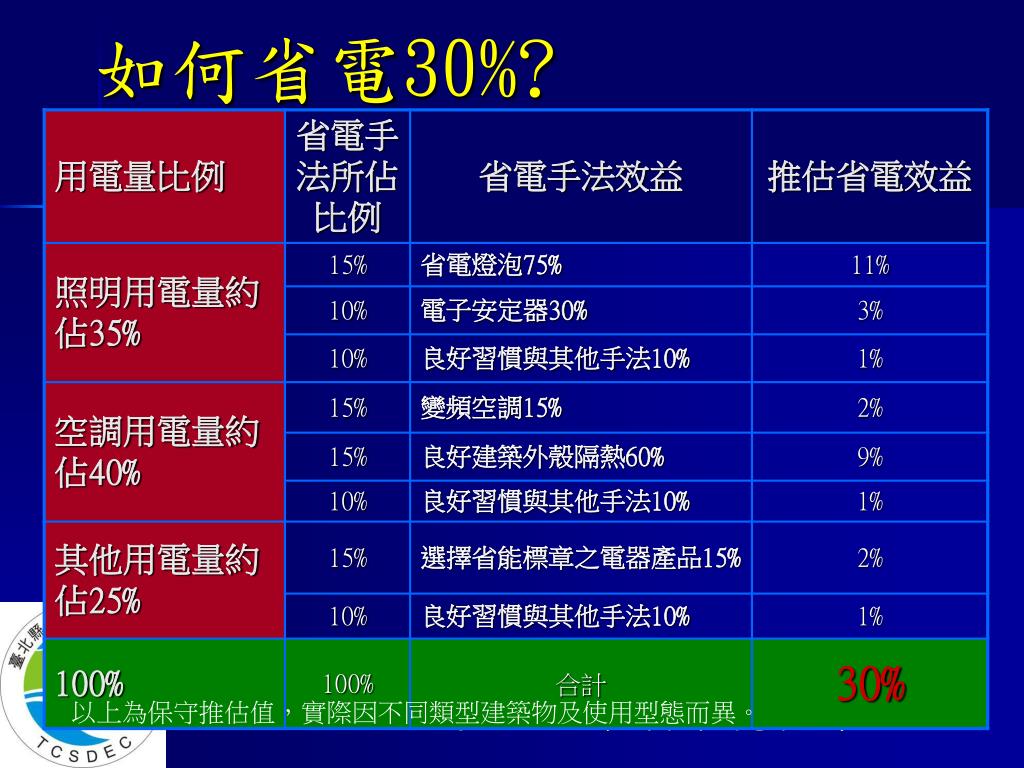 如何省電30%?

| 用電量比例 | 省電手法所佔比例 | 省電手法效益 | 推估省電效益 |
|---|---|---|---|
| 照明用電量約佔35% | 15% | 省電燈泡75% | 11% |
| | 10% | 電子安定器30% | 3% |
| | 10% | 良好習慣與其他手法10% | 1% |
| 空調用電量約佔40% | 15% | 變頻空調15% | 2% |
| | 15% | 良好建築外殼隔熱60% | 9% |
| | 10% | 良好習慣與其他手法10% | 1% |
| 其他用電量約佔25% | 15% | 選擇省能標章之電器產品15% | 2% |
| | 10% | 良好習慣與其他手法10% | 1% |
| 100% | 100% | 合計 | 30% |

以上為保守推估值，實際因不同類型建築物及使用型態而異。

臺北縣
TCSDEC